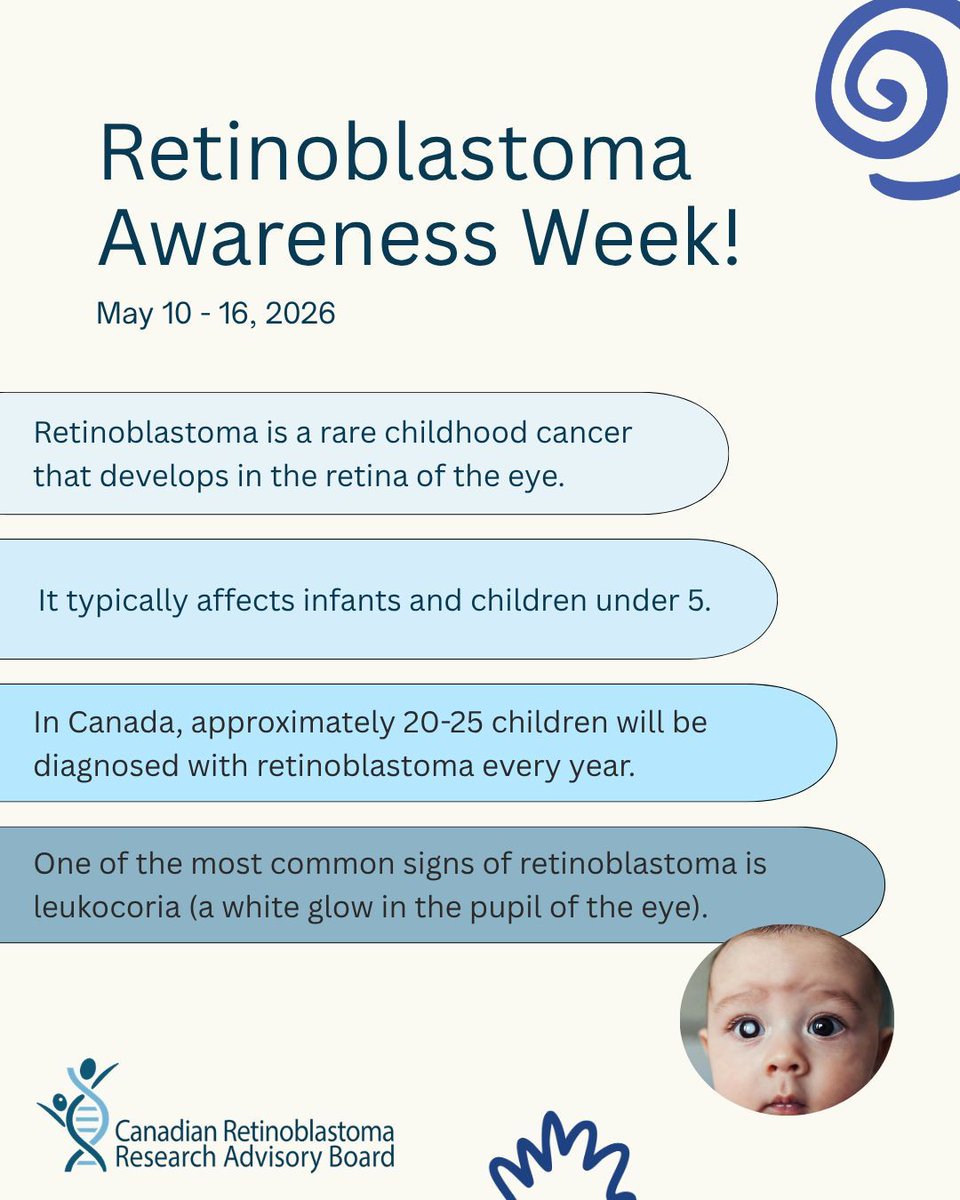 Retinoblastoma Awareness Week!

May 10 - 16, 2026

Retinoblastoma is a rare childhood cancer that develops in the retina of the eye.

It typically affects infants and children under 5.

In Canada, approximately 20-25 children will be diagnosed with retinoblastoma every year.

One of the most common signs of retinoblastoma is leukocoria (a white glow in the pupil of the eye).

Canadian Retinoblastoma Research Advisory Board